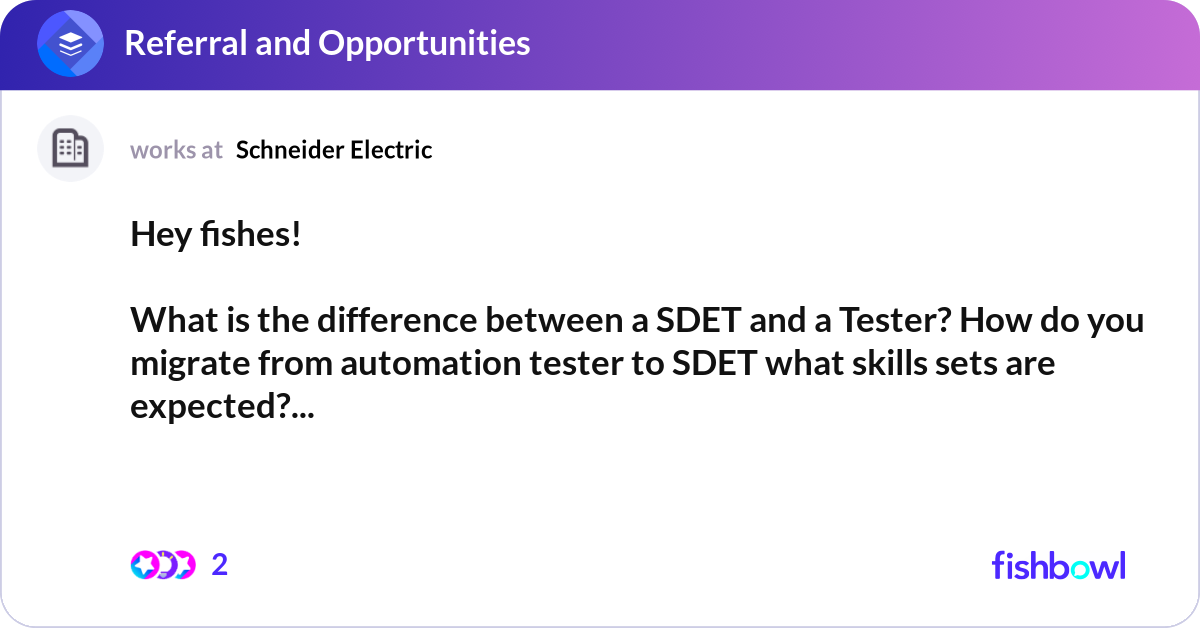 Referral and Opportunities

works at Schneider Electric

Hey fishes!

What is the difference between a SDET and a Tester? How do you migrate from automation tester to SDET what skills sets are expected?...

2

fishbowl